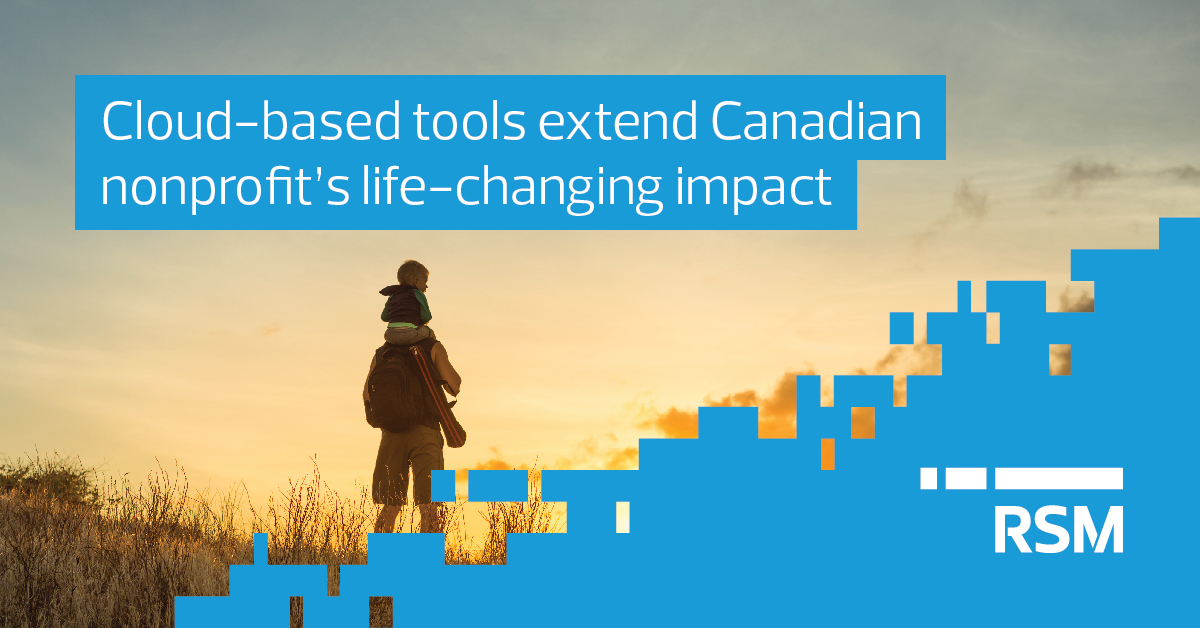 Cloud-based tools extend Canadian nonprofit's life-changing impact

RSM